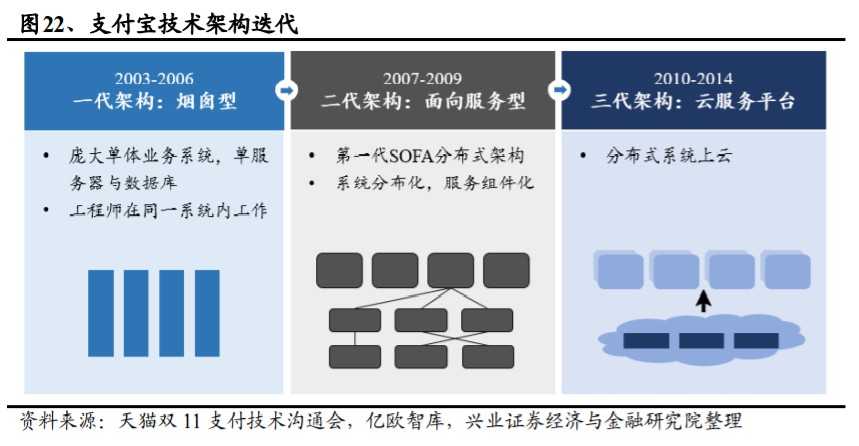 图22、支付宝技术架构迭代

2003-2006
一代架构：烟囱型

• 庞大单体业务系统，单服务器与数据库
• 工程师在同一系统内工作

2007-2009
二代架构：面向服务型

• 第一代SOFA分布式架构
• 系统分布化，服务组件化

2010-2014
三代架构：云服务平台

• 分布式系统上云

资料来源：天猫双 11 支付技术沟通会，亿欧智库，兴业证券经济与金融研究院整理